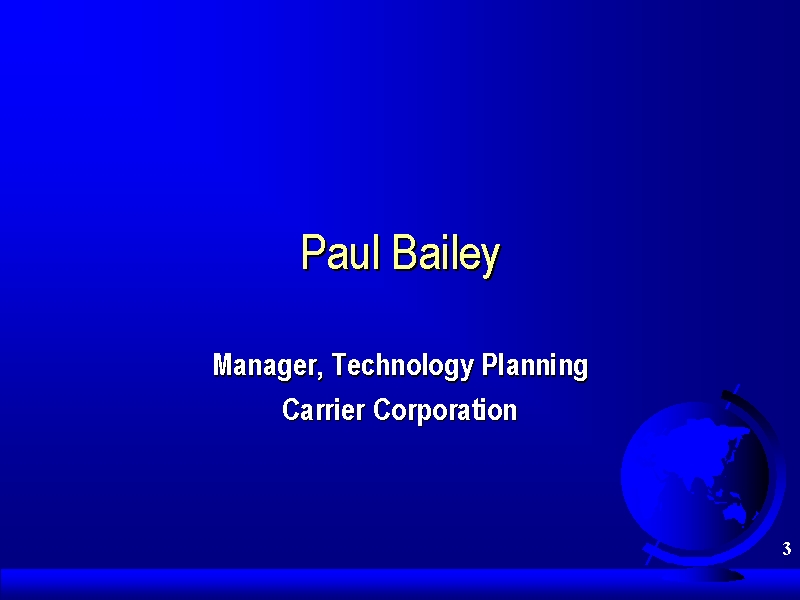 Paul Bailey

Manager, Technology Planning
Carrier Corporation

3